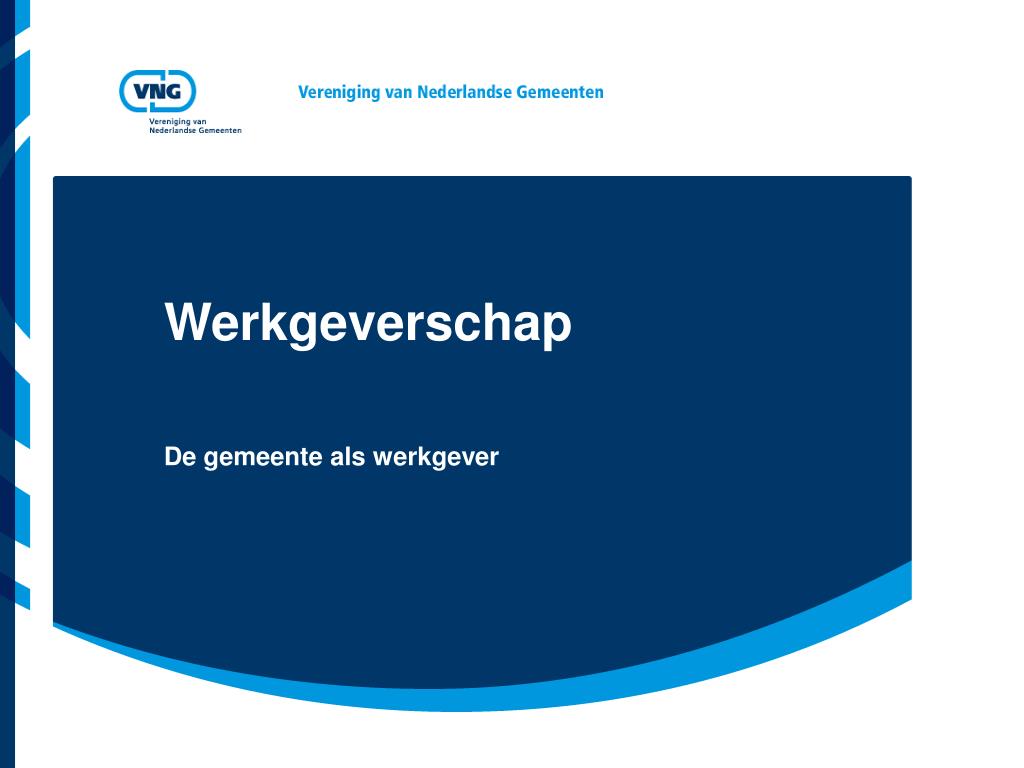 VNG
Vereniging van Nederlandse Gemeenten

Vereniging van Nederlandse Gemeenten

Werkgeverschap

De gemeente als werkgever